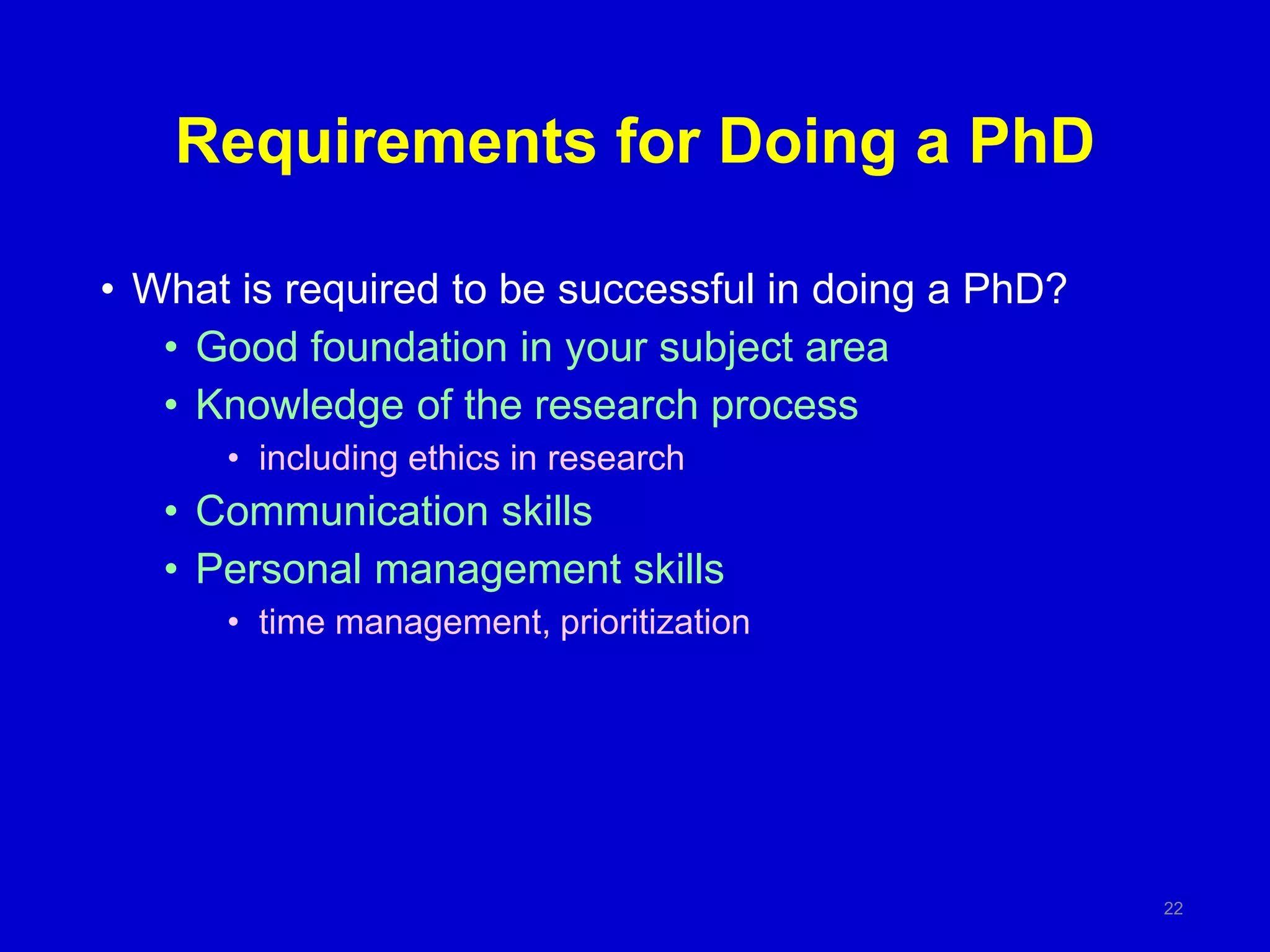 Requirements for Doing a PhD

• What is required to be successful in doing a PhD?
  • Good foundation in your subject area
  • Knowledge of the research process
    • including ethics in research
  • Communication skills
  • Personal management skills
    • time management, prioritization

22